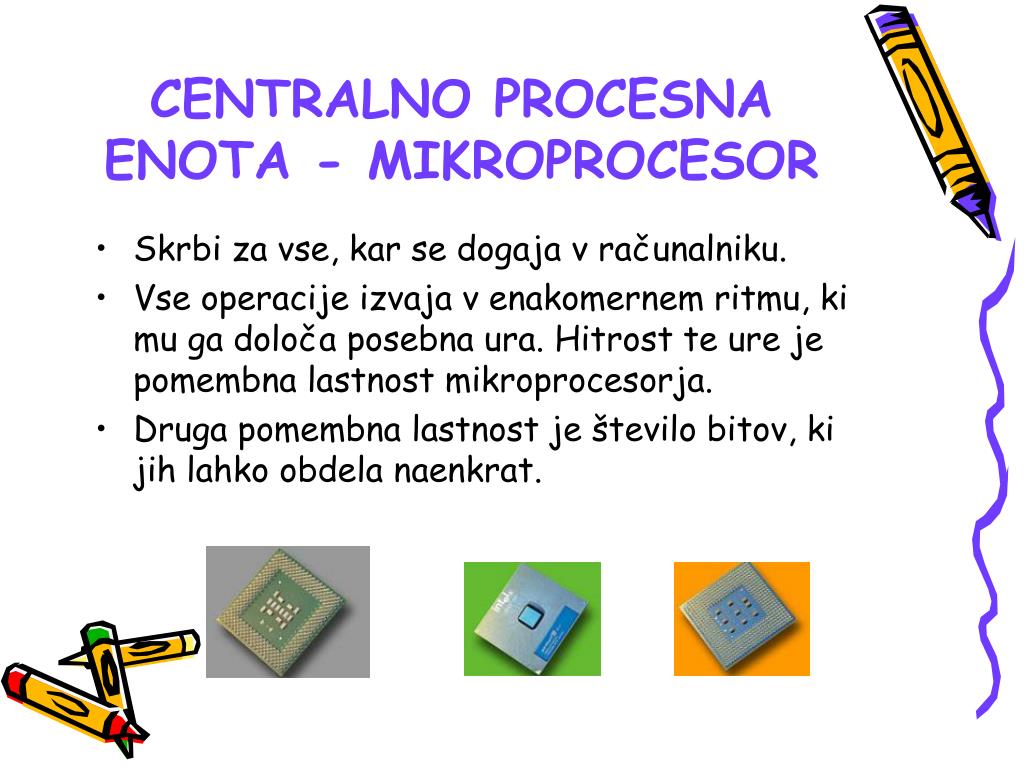 CENTRALNO PROCESNA ENOTA - MIKROPROCESOR

• Skrbi za vse, kar se dogaja v računalniku.
• Vse operacije izvaja v enakomernem ritmu, ki mu ga določa posebna ura. Hitrost te ure je pomembna lastnost mikroprocesorja.
• Druga pomembna lastnost je število bitov, ki jih lahko obdela naenkrat.

intel